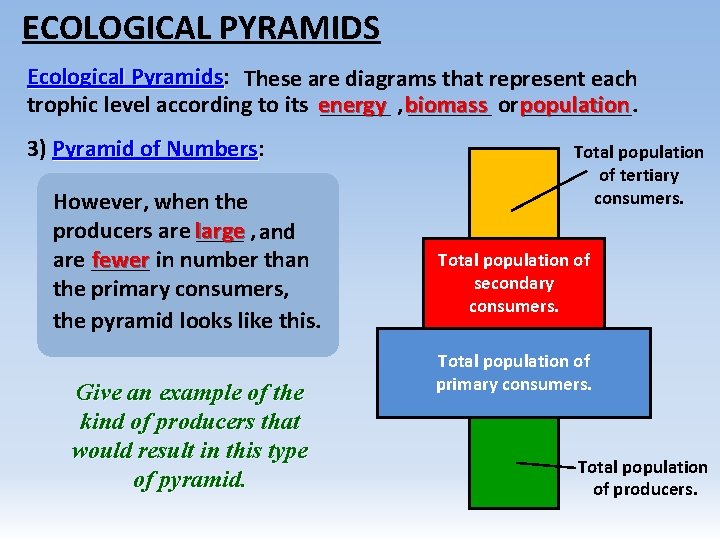 ECOLOGICAL PYRAMIDS

Ecological Pyramids: These are diagrams that represent each trophic level according to its energy , biomass or population.

3) Pyramid of Numbers:

However, when the producers are large , and are fewer in number than the primary consumers, the pyramid looks like this.

Give an example of the kind of producers that would result in this type of pyramid.

Total population of tertiary consumers.

Total population of secondary consumers.

Total population of primary consumers.

Total population of producers.